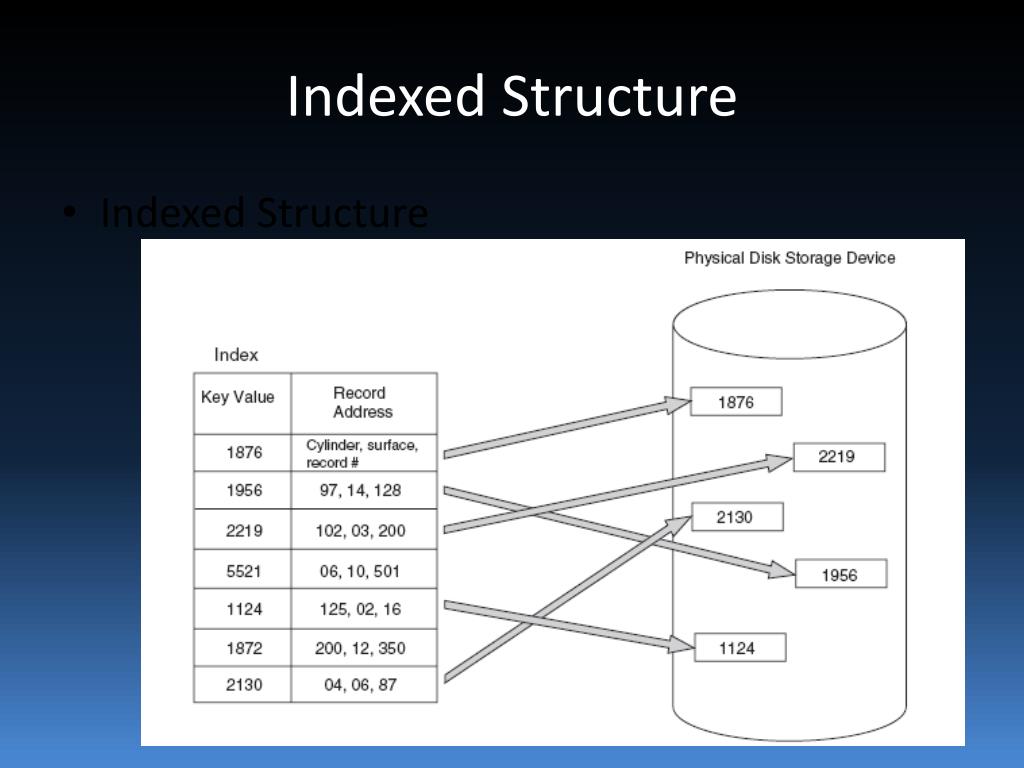 Indexed Structure

• Indexed Structure

Physical Disk Storage Device

Index

| Key Value | Record Address |
|---|---|
| 1876 | Cylinder, surface, record # |
| 1956 | 97, 14, 128 |
| 2219 | 102, 03, 200 |
| 5521 | 06, 10, 501 |
| 1124 | 125, 02, 16 |
| 1872 | 200, 12, 350 |
| 2130 | 04, 06, 87 |

1876

2219

2130

1956

1124